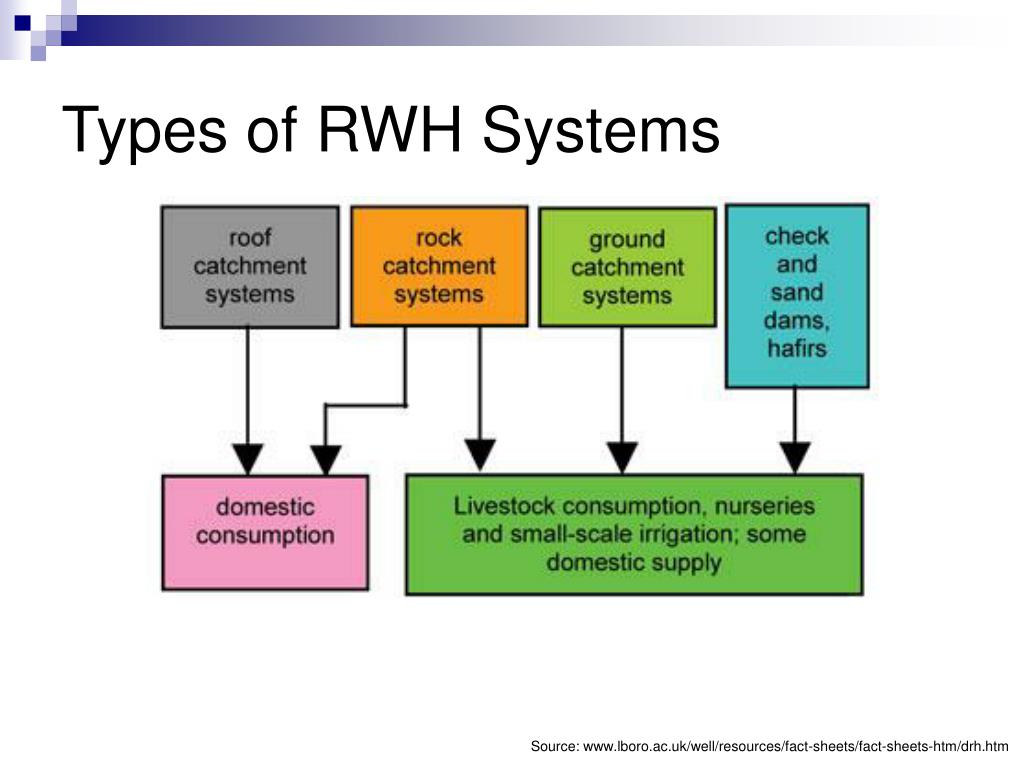 Types of RWH Systems

roof catchment systems

rock catchment systems

ground catchment systems

check and sand dams, hafirs

domestic consumption

Livestock consumption, nurseries and small-scale irrigation; some domestic supply

Source: www.lboro.ac.uk/well/resources/fact-sheets/fact-sheets-htm/drh.htm